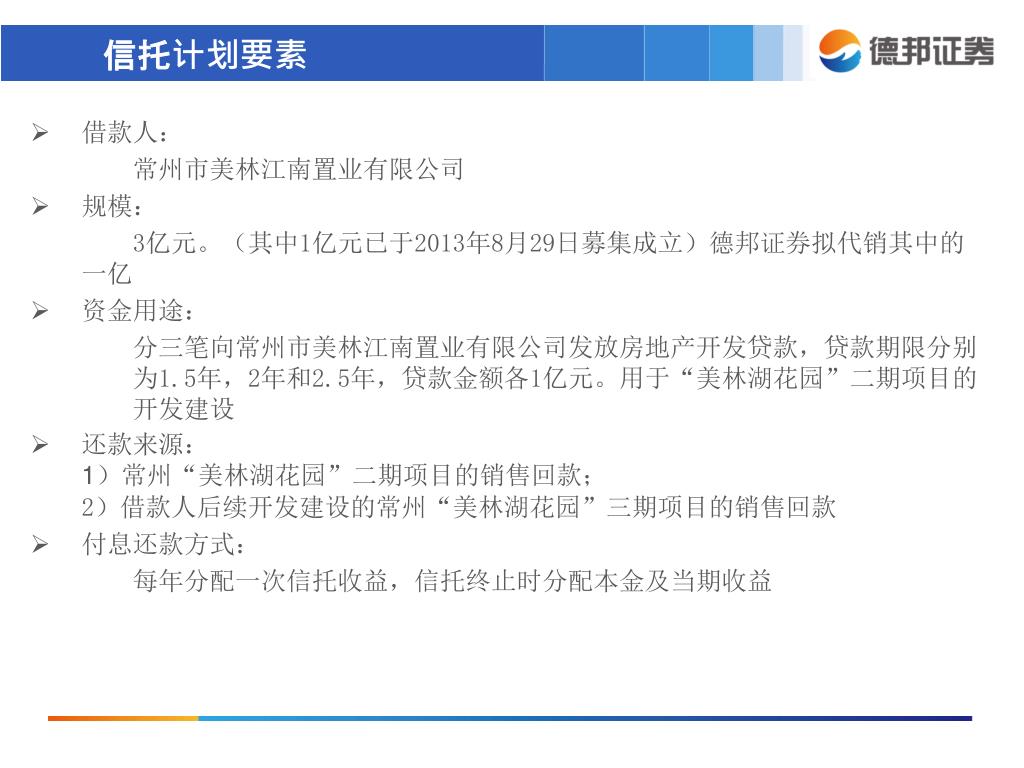 信托计划要素

德邦证券

➢ 借款人：

常州市美林江南置业有限公司

➢ 规模：

3亿元。（其中1亿元已于2013年8月29日募集成立）德邦证券拟代销其中的一亿

➢ 资金用途：

分三笔向常州市美林江南置业有限公司发放房地产开发贷款，贷款期限分别为1.5年，2年和2.5年，贷款金额各1亿元。用于“美林湖花园”二期项目的开发建设

➢ 还款来源：

1）常州“美林湖花园”二期项目的销售回款；

2）借款人后续开发建设的常州“美林湖花园”三期项目的销售回款

➢ 付息还款方式：

每年分配一次信托收益，信托终止时分配本金及当期收益